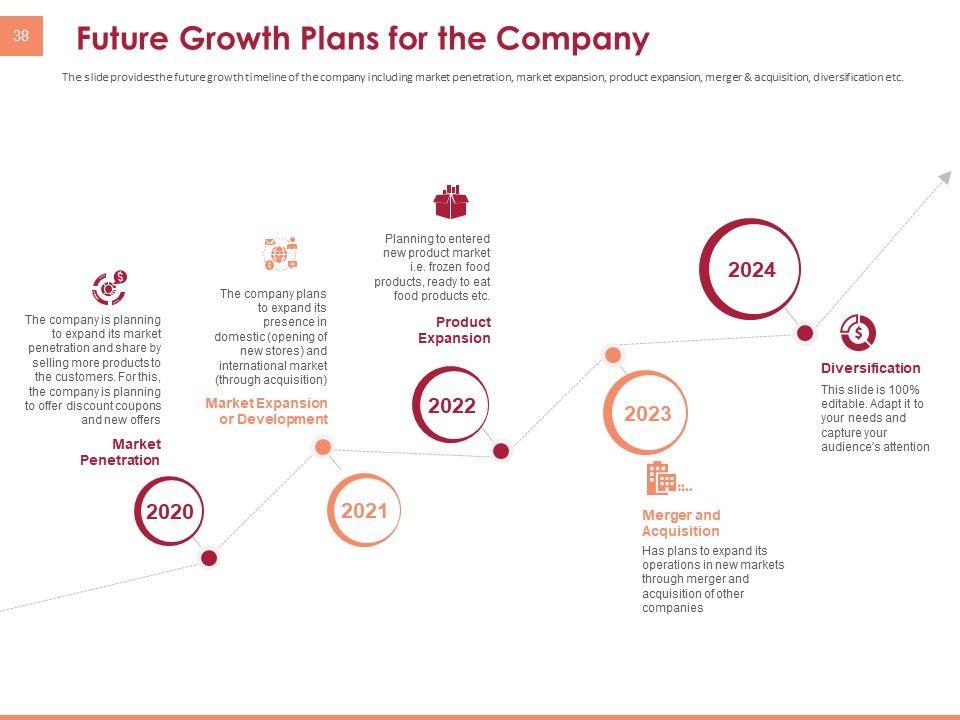 38

Future Growth Plans for the Company

The slide provides the future growth timeline of the company including market penetration, market expansion, product expansion, merger & acquisition, diversification etc.

The company is planning to expand its market penetration and share by selling more products to the customers. For this, the company is planning to offer discount coupons and new offers

Market Penetration

2020

The company plans to expand its presence in domestic (opening of new stores) and international market (through acquisition)

Market Expansion or Development

2021

Planning to entered new product market i.e. frozen food products, ready to eat food products etc.

Product Expansion

2022

2023

Merger and Acquisition

Has plans to expand its operations in new markets through merger and acquisition of other companies

2024

Diversification

This slide is 100% editable. Adapt it to your needs and capture your audience's attention